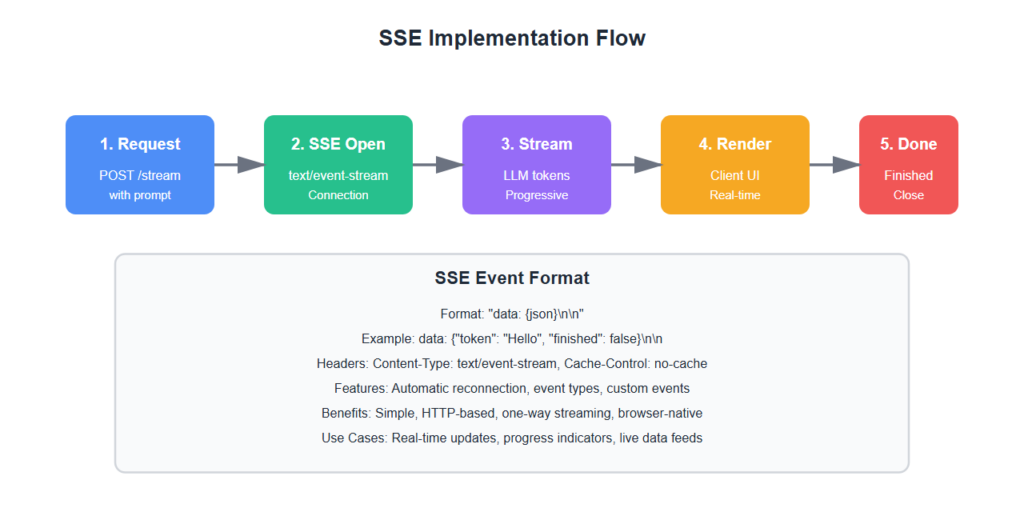 SSE Implementation Flow

1. Request
POST /stream
with prompt

2. SSE Open
text/event-stream
Connection

3. Stream
LLM tokens
Progressive

4. Render
Client UI
Real-time

5. Done
Finished
Close

SSE Event Format

Format: "data: {json}\n\n"

Example: data: {"token": "Hello", "finished": false}\n\n

Headers: Content-Type: text/event-stream, Cache-Control: no-cache

Features: Automatic reconnection, event types, custom events

Benefits: Simple, HTTP-based, one-way streaming, browser-native

Use Cases: Real-time updates, progress indicators, live data feeds